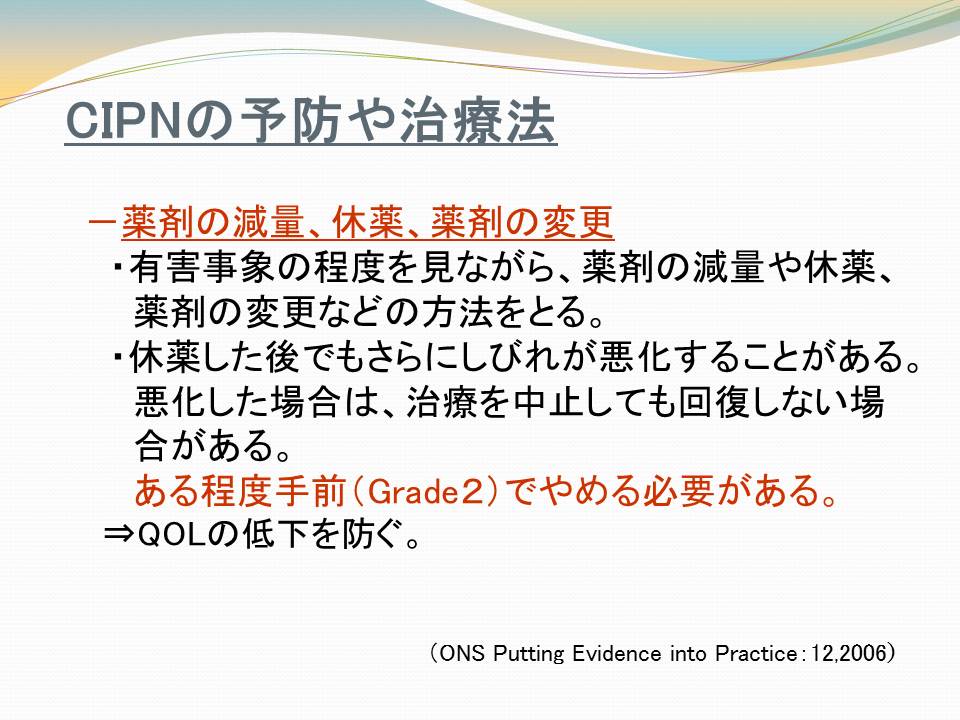 CIPNの予防や治療法

－薬剤の減量、休薬、薬剤の変更

・有害事象の程度を見ながら、薬剤の減量や休薬、薬剤の変更などの方法をとる。

・休薬した後でもさらにしびれが悪化することがある。悪化した場合は、治療を中止しても回復しない場合がある。

ある程度手前（Grade２）でやめる必要がある。

⇒QOLの低下を防ぐ。

（ONS Putting Evidence into Practice：12,2006）